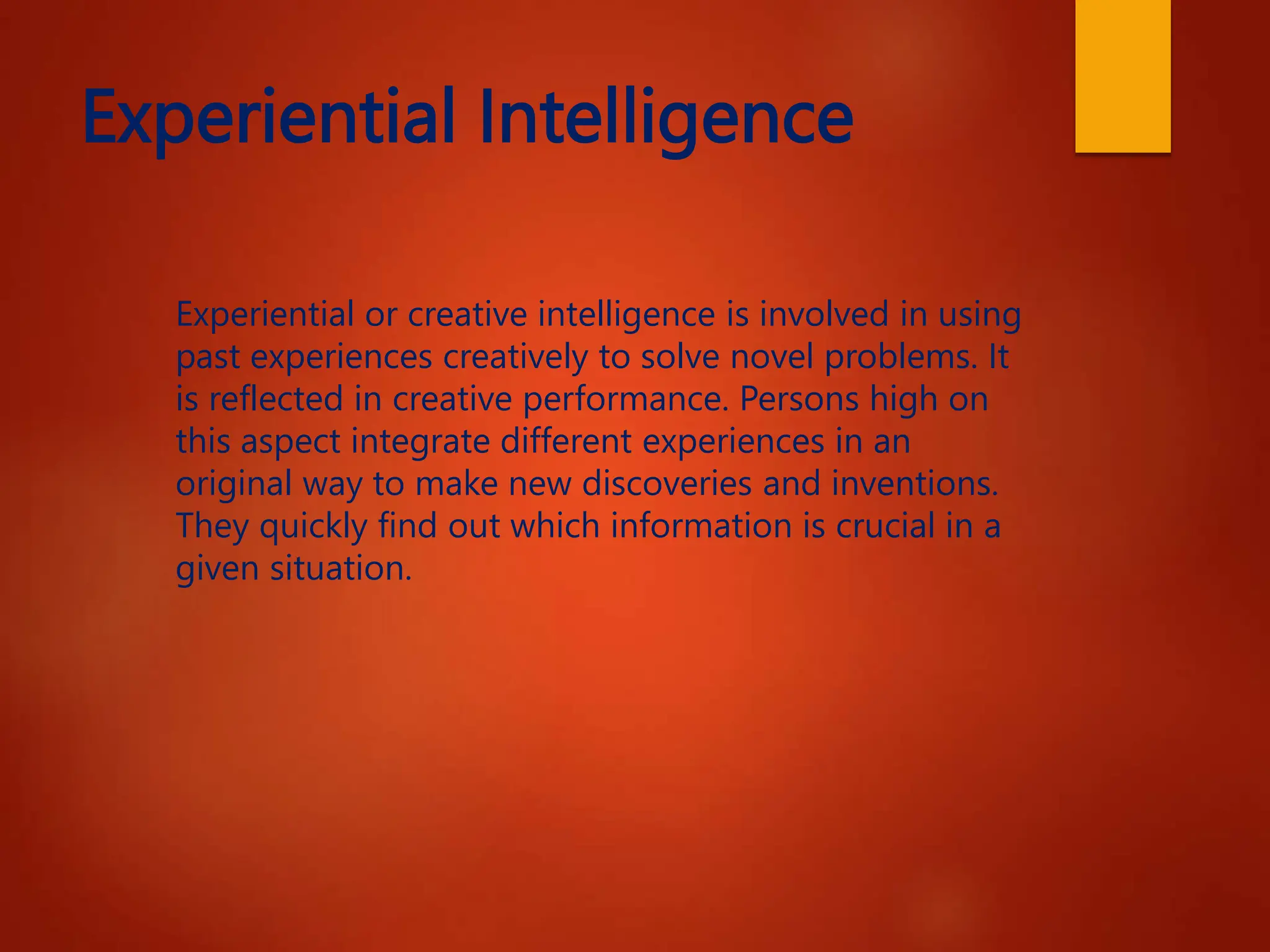 Experiential Intelligence

Experiential or creative intelligence is involved in using past experiences creatively to solve novel problems. It is reflected in creative performance. Persons high on this aspect integrate different experiences in an original way to make new discoveries and inventions. They quickly find out which information is crucial in a given situation.